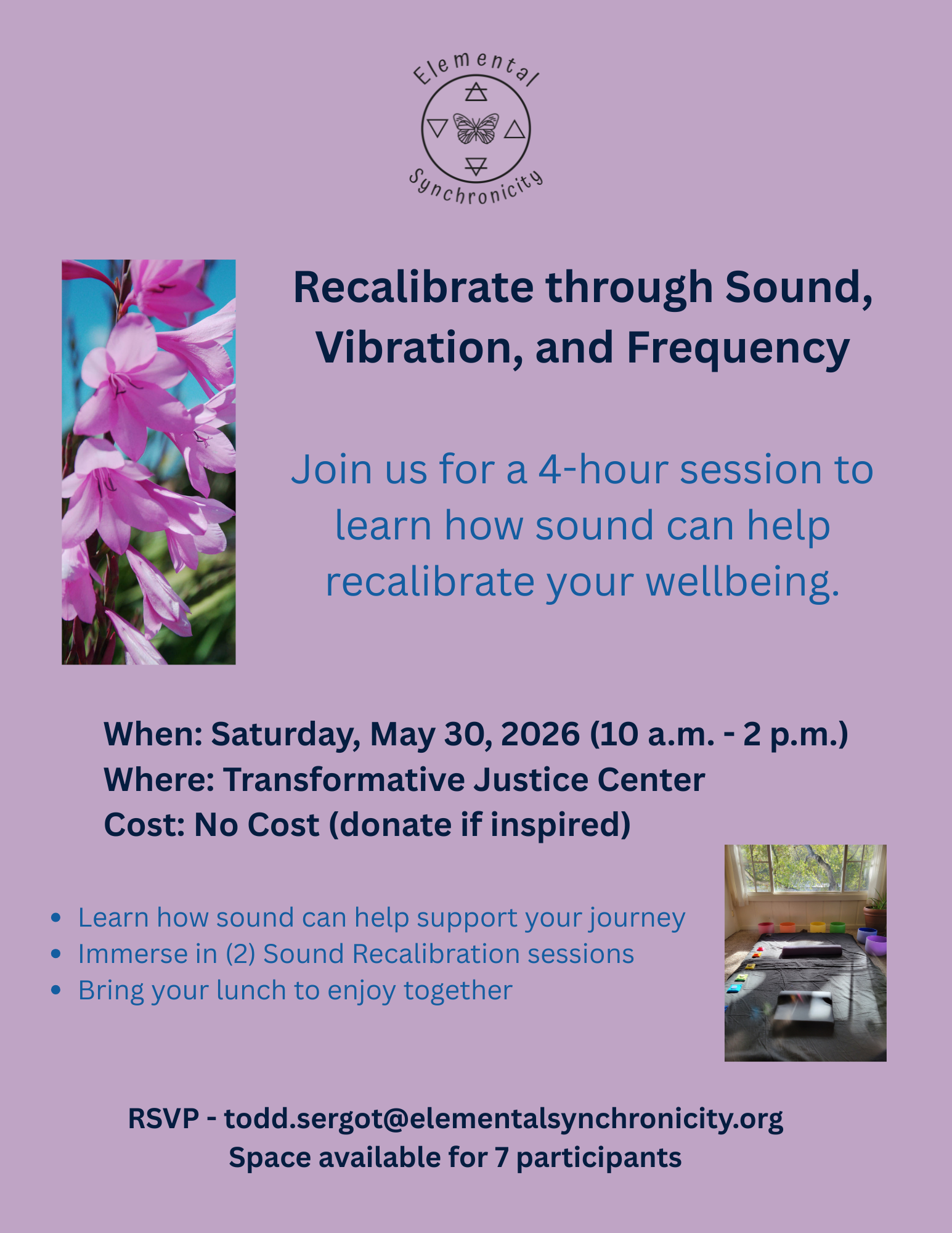 Elemental
Synchronicity

Recalibrate through Sound, Vibration, and Frequency

Join us for a 4-hour session to learn how sound can help recalibrate your wellbeing.

When: Saturday, May 30, 2026 (10 a.m. - 2 p.m.)
Where: Transformative Justice Center
Cost: No Cost (donate if inspired)

- Learn how sound can help support your journey
- Immerse in (2) Sound Recalibration sessions
- Bring your lunch to enjoy together

RSVP - todd.sergot@elementalsynchronicity.org
Space available for 7 participants